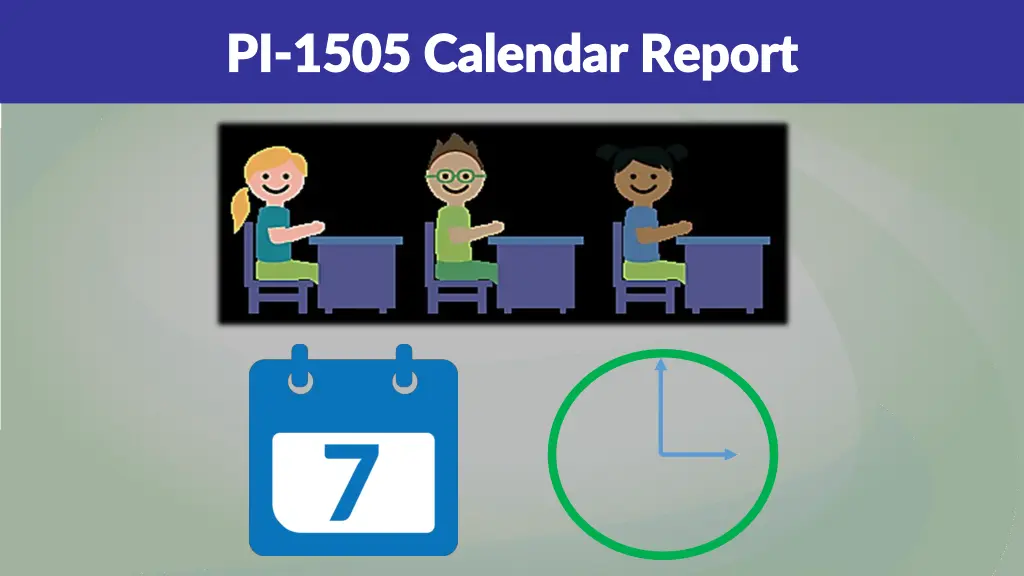 PI-1505 Calendar Report

7